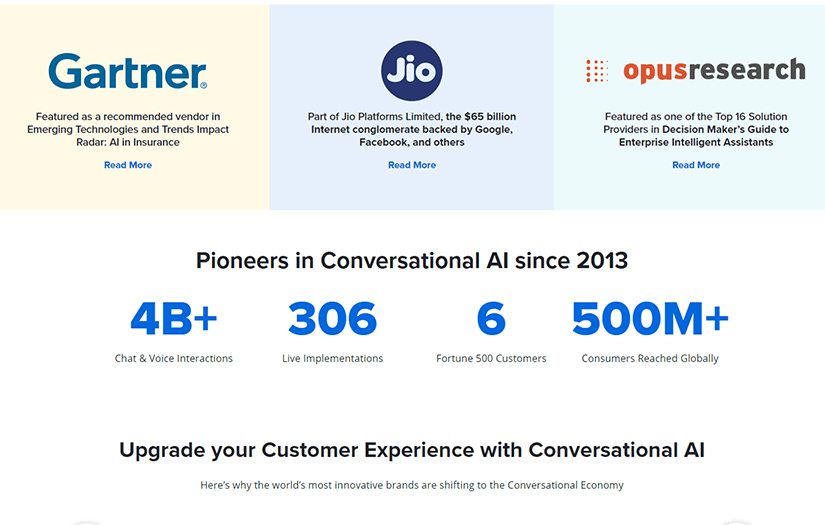 Gartner.

Featured as a recommended vendor in Emerging Technologies and Trends Impact Radar: AI in Insurance

Read More

Jio

Part of Jio Platforms Limited, the $65 billion Internet conglomerate backed by Google, Facebook, and others

Read More

opusresearch

Featured as one of the Top 16 Solution Providers in Decision Maker's Guide to Enterprise Intelligent Assistants

Read More

Pioneers in Conversational AI since 2013

4B+
Chat & Voice Interactions

306
Live Implementations

6
Fortune 500 Customers

500M+
Consumers Reached Globally

Upgrade your Customer Experience with Conversational AI

Here's why the world's most innovative brands are shifting to the Conversational Economy